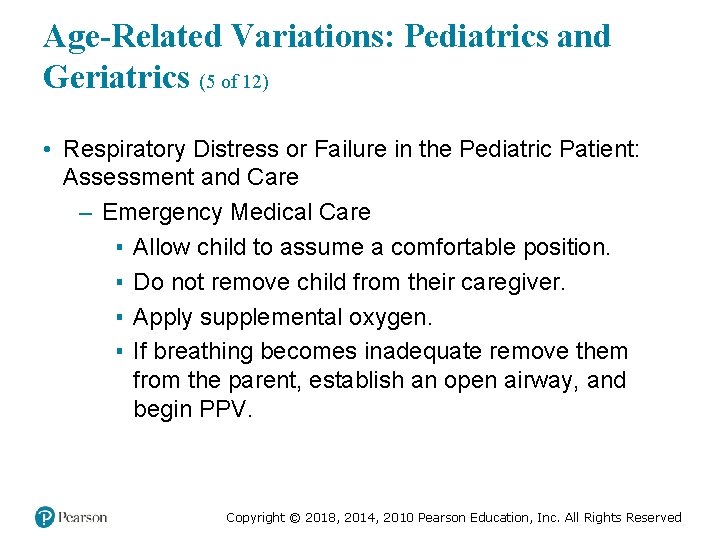 Age-Related Variations: Pediatrics and Geriatrics (5 of 12)

• Respiratory Distress or Failure in the Pediatric Patient: Assessment and Care

– Emergency Medical Care

▪ Allow child to assume a comfortable position.

▪ Do not remove child from their caregiver.

▪ Apply supplemental oxygen.

▪ If breathing becomes inadequate remove them from the parent, establish an open airway, and begin PPV.

Pearson

Copyright © 2018, 2014, 2010 Pearson Education, Inc. All Rights Reserved